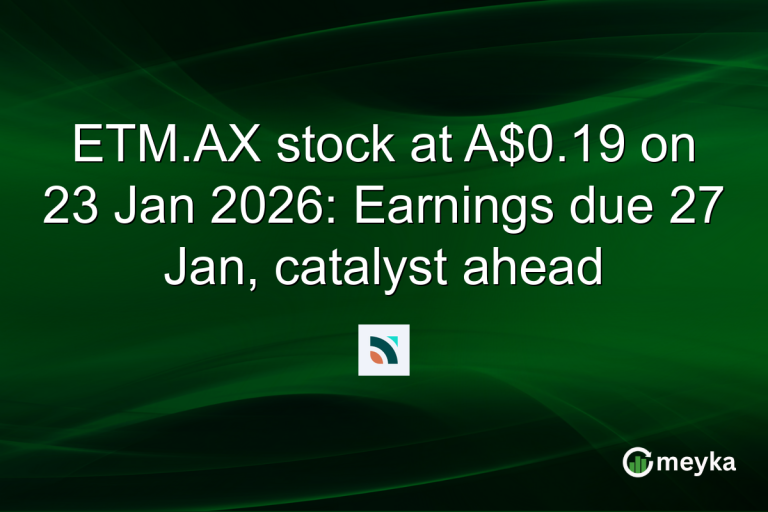 ETM.AX stock at A$0.19 on 23 Jan 2026: Earnings due 27 Jan, catalyst ahead

meyka